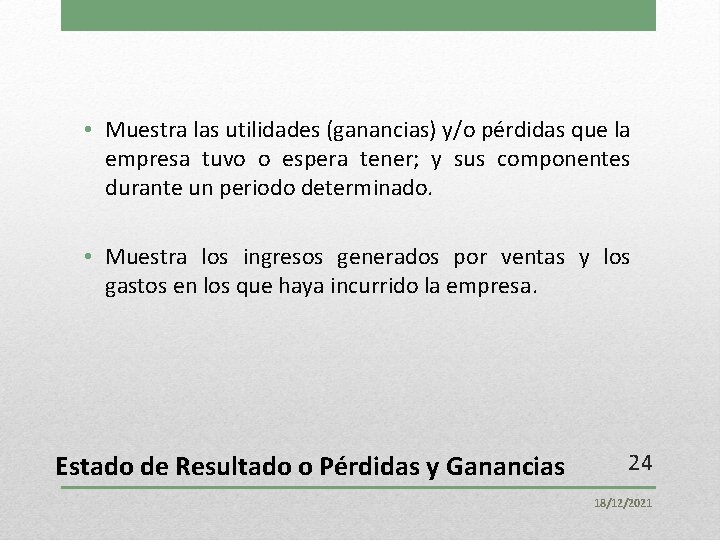 • Muestra las utilidades (ganancias) y/o pérdidas que la empresa tuvo o espera tener; y sus componentes durante un periodo determinado.

• Muestra los ingresos generados por ventas y los gastos en los que haya incurrido la empresa.

Estado de Resultado o Pérdidas y Ganancias

24

18/12/2021